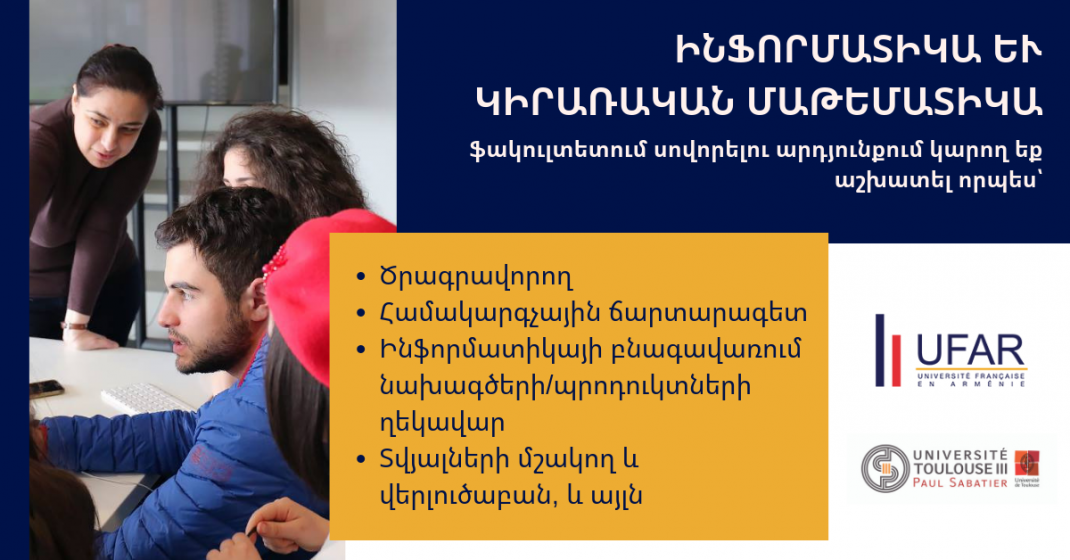 ԻՆՖՈՐՄԱՏԻԿԱ ԵՒ ԿԻՐԱՌԱԿԱՆ ՄԱԹԵՄԱՏԻԿԱ

ֆակուլտետում սովորելու արդյունքում կարող եք աշխատել որպես՝

• Ծրագրավորող
• Համակարգչային ճարտարագետ
• Ինֆորմատիկայի բնագավառում նախագծերի/պրոդուկտների ղեկավար
• Տվյալների մշակող և վերլուծաբան, և այլն

UFAR
UNIVERSITÉ FRANÇAISE EN ARMÉNIE

UNIVERSITÉ TOULOUSE III PAUL SABATIER
Université de Toulouse